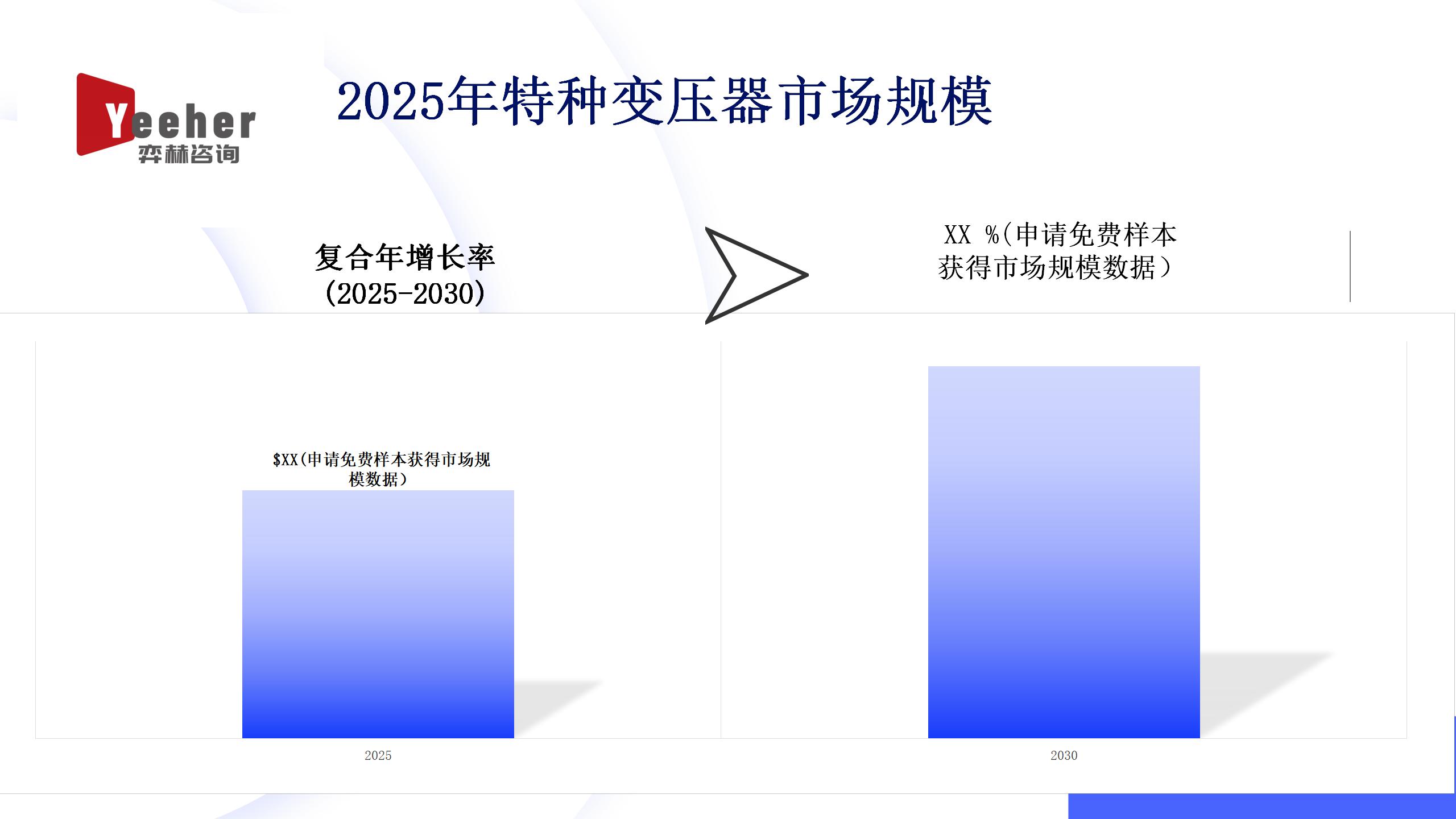 Yeeher
弈赫咨询

2025年特种变压器市场规模

复合年增长率
(2025-2030)

XX %(申请免费样本获得市场规模数据）

$XX(申请免费样本获得市场规模数据）

2025

2030